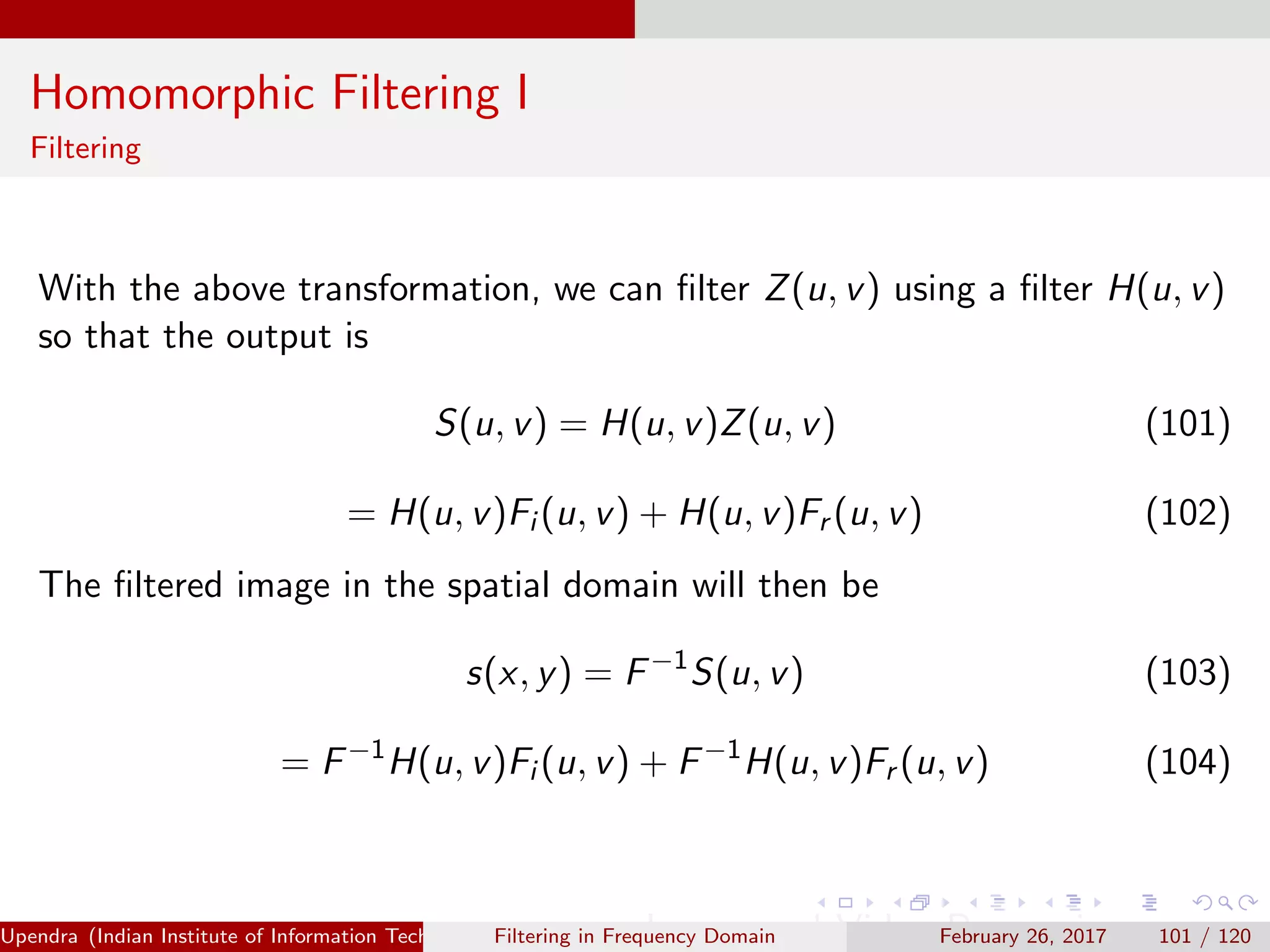 Homomorphic Filtering I
Filtering

With the above transformation, we can filter $Z(u, v)$ using a filter $H(u, v)$ so that the output is

$S(u, v) = H(u, v)Z(u, v)$ (101)

$= H(u, v)F_i(u, v) + H(u, v)F_r(u, v)$ (102)

The filtered image in the spatial domain will then be

$s(x, y) = F^{-1}S(u, v)$ (103)

$= F^{-1}H(u, v)F_i(u, v) + F^{-1}H(u, v)F_r(u, v)$ (104)

Upendra (Indian Institute of Information Tech
Filtering in Frequency Domain
February 26, 2017
101 / 120